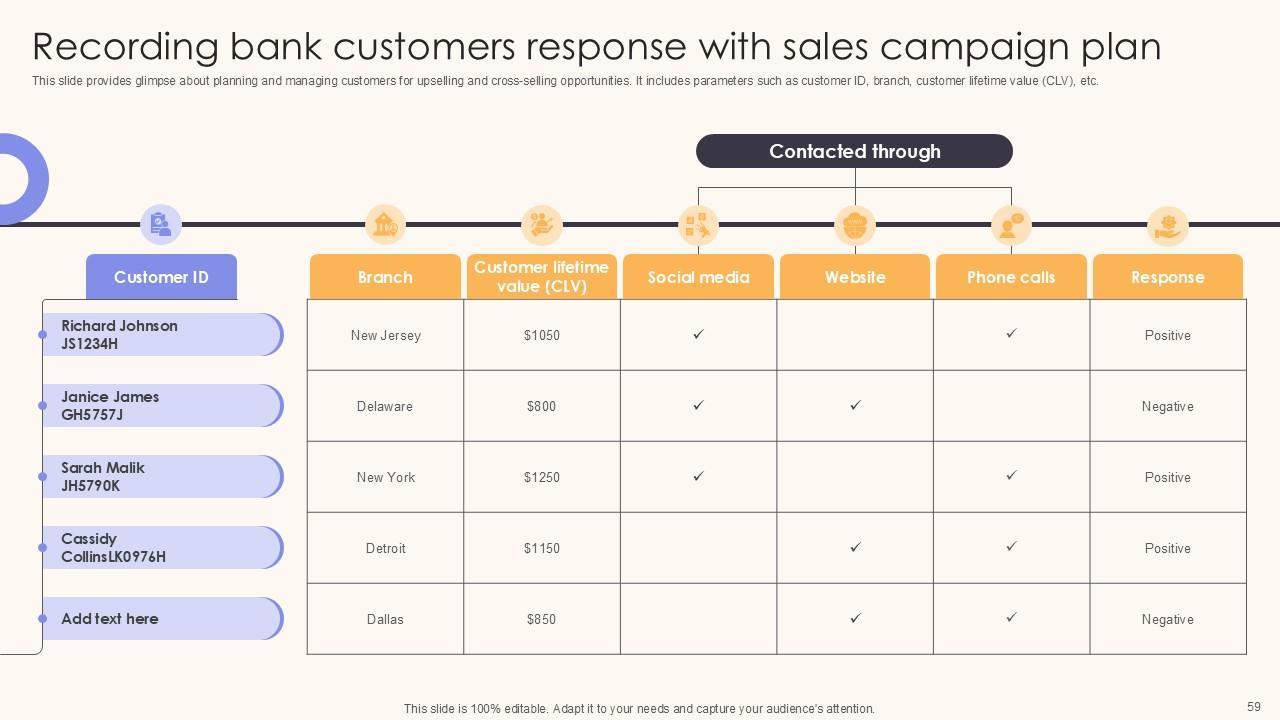 Recording bank customers response with sales campaign plan

This slide provides glimpse about planning and managing customers for upselling and cross-selling opportunities. It includes parameters such as customer ID, branch, customer lifetime value (CLV), etc.

Contacted through

| Customer ID | Branch | Customer lifetime value (CLV) | Social media | Website | Phone calls | Response |
|---|---|---|---|---|---|---|
| Richard Johnson JS1234H | New Jersey | $1050 | ✓ | | ✓ | Positive |
| Janice James GH5757J | Delaware | $800 | ✓ | ✓ | | Negative |
| Sarah Malik JH5790K | New York | $1250 | ✓ | | ✓ | Positive |
| Cassidy CollinsLK0976H | Detroit | $1150 | | ✓ | ✓ | Positive |
| Add text here | Dallas | $850 | | ✓ | ✓ | Negative |

This slide is 100% editable. Adapt it to your needs and capture your audience's attention.

59